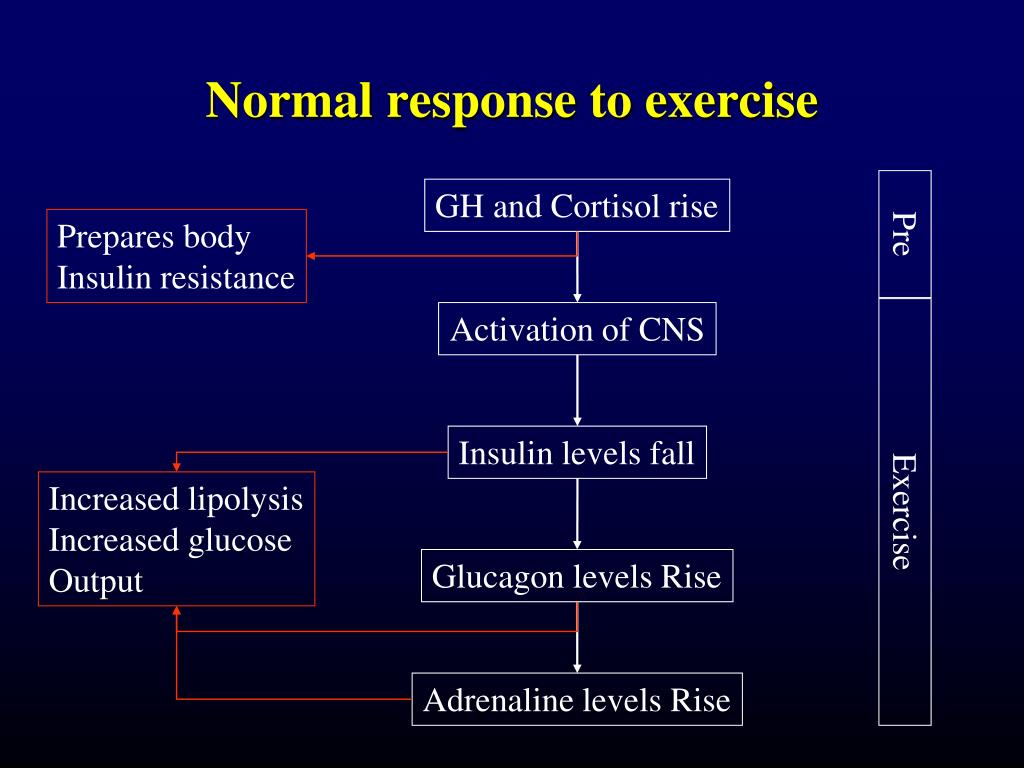 Normal response to exercise

GH and Cortisol rise

Prepares body
Insulin resistance

Activation of CNS

Insulin levels fall

Increased lipolysis
Increased glucose
Output

Glucagon levels Rise

Adrenaline levels Rise

Pre

Exercise